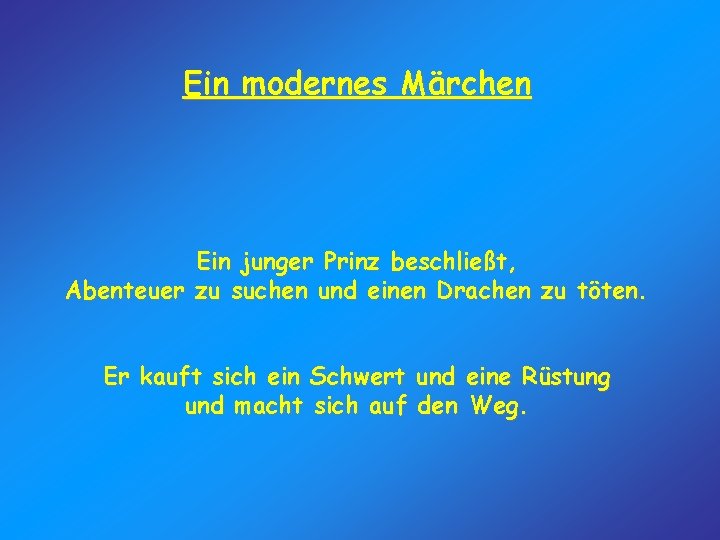 Ein modernes Märchen

Ein junger Prinz beschließt,
Abenteuer zu suchen und einen Drachen zu töten.

Er kauft sich ein Schwert und eine Rüstung
und macht sich auf den Weg.